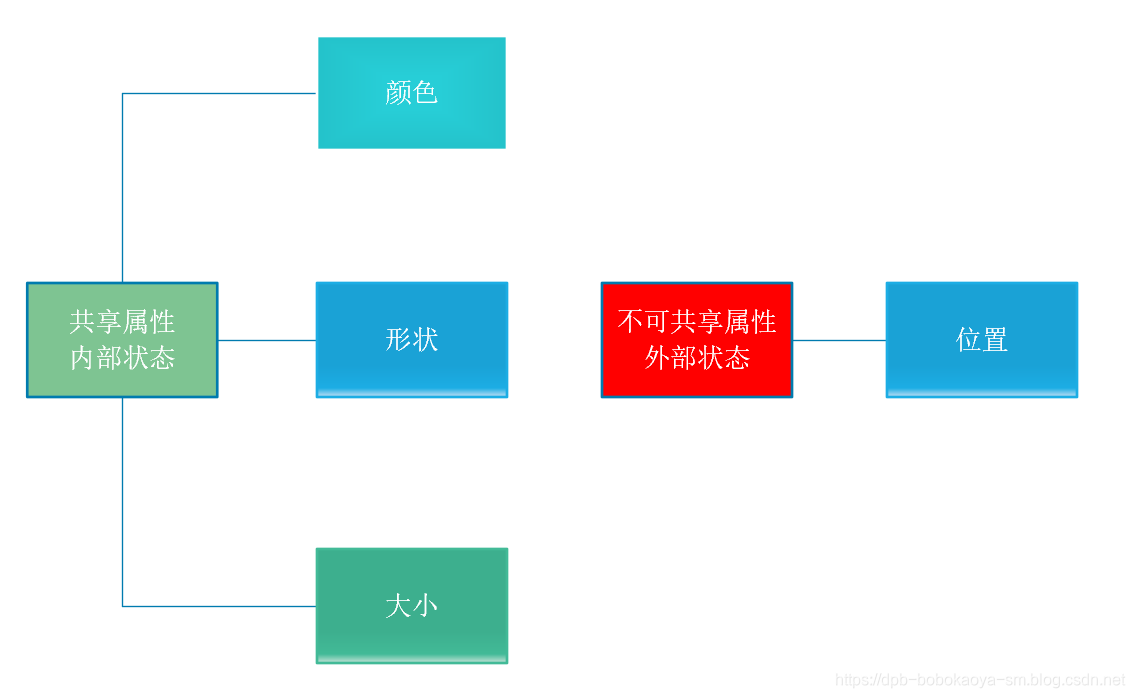 颜色

共享属性
内部状态

形状

不可共享属性
外部状态

位置

大小

https://dpb-bobokaoya-sm.blog.csdn.net